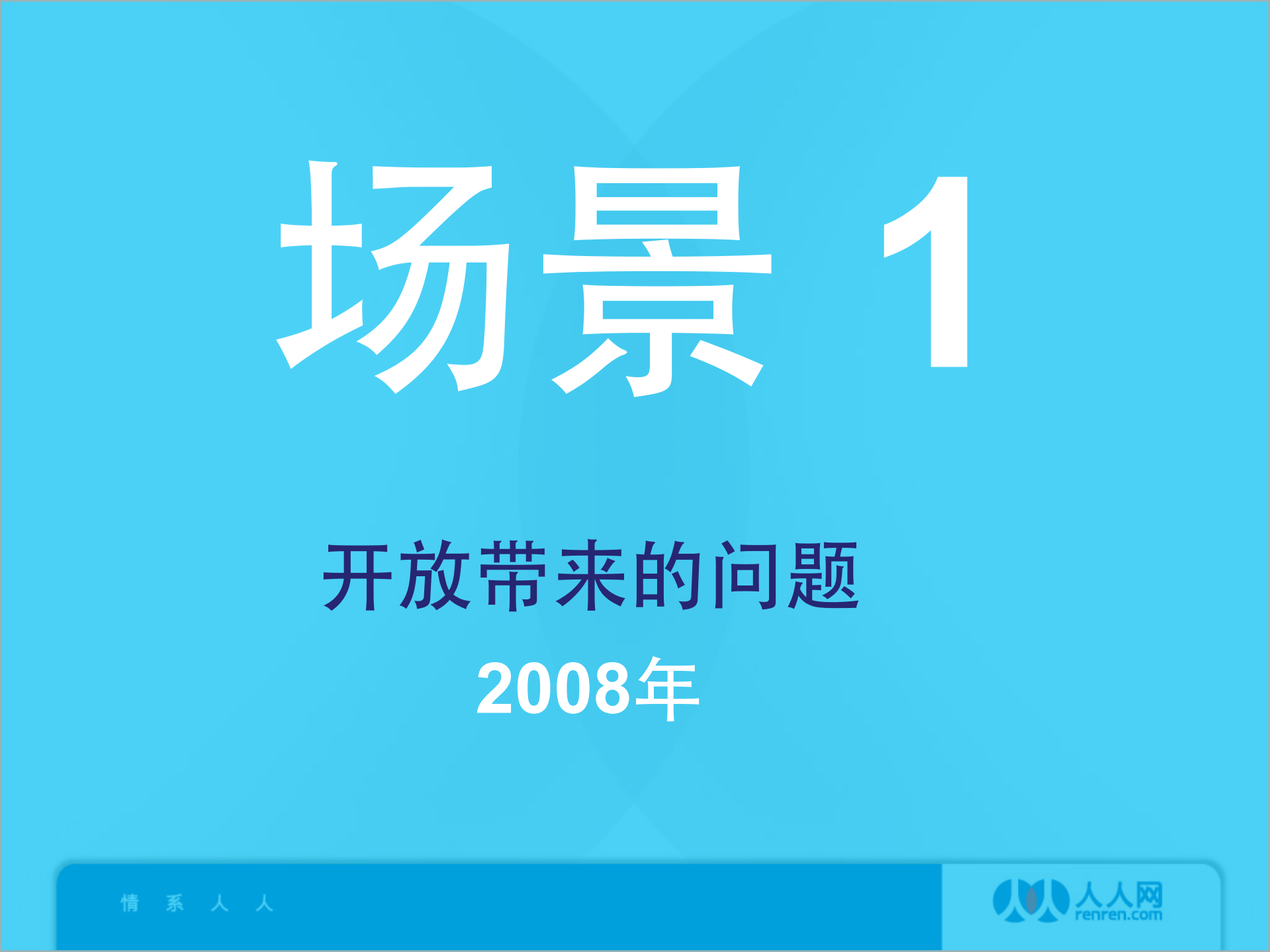 场景 1

开放带来的问题

2008年

情 系 人 人

人人网
renren.com